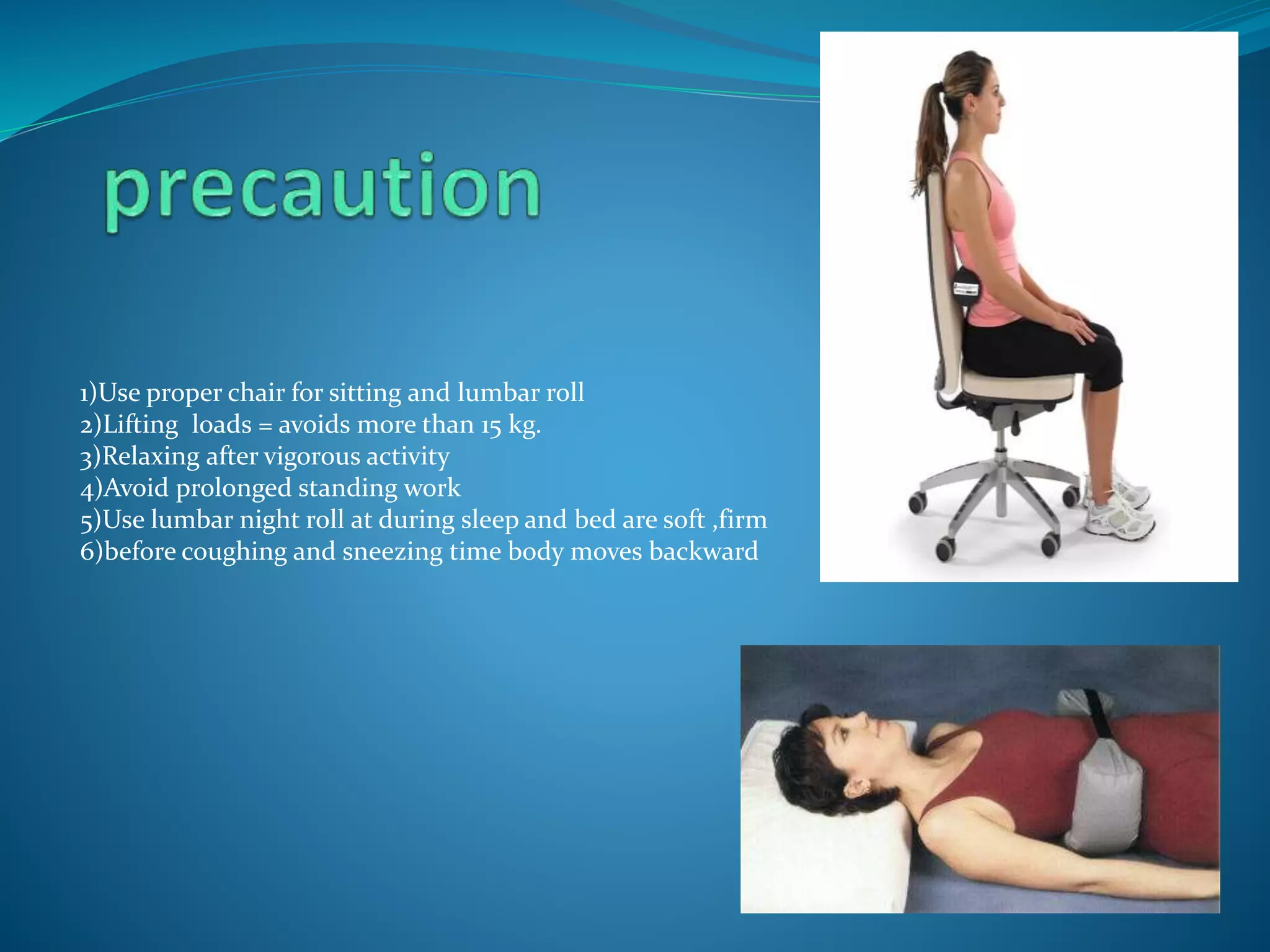 precaution

1)Use proper chair for sitting and lumbar roll
2)Lifting loads = avoids more than 15 kg.
3)Relaxing after vigorous activity
4)Avoid prolonged standing work
5)Use lumbar night roll at during sleep and bed are soft ,firm
6)before coughing and sneezing time body moves backward